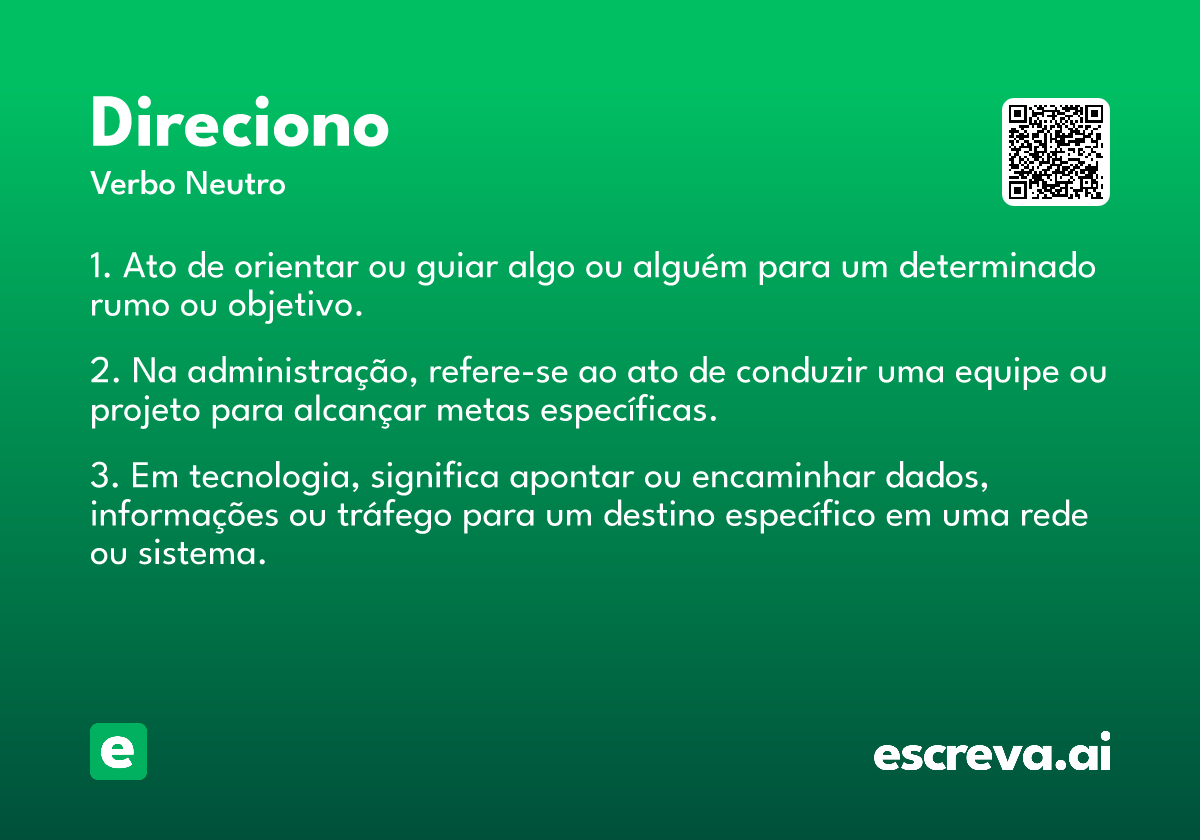 Direciono
Verbo Neutro

1. Ato de orientar ou guiar algo ou alguém para um determinado rumo ou objetivo.

2. Na administração, refere-se ao ato de conduzir uma equipe ou projeto para alcançar metas específicas.

3. Em tecnologia, significa apontar ou encaminhar dados, informações ou tráfego para um destino específico em uma rede ou sistema.

e

escreva.ai